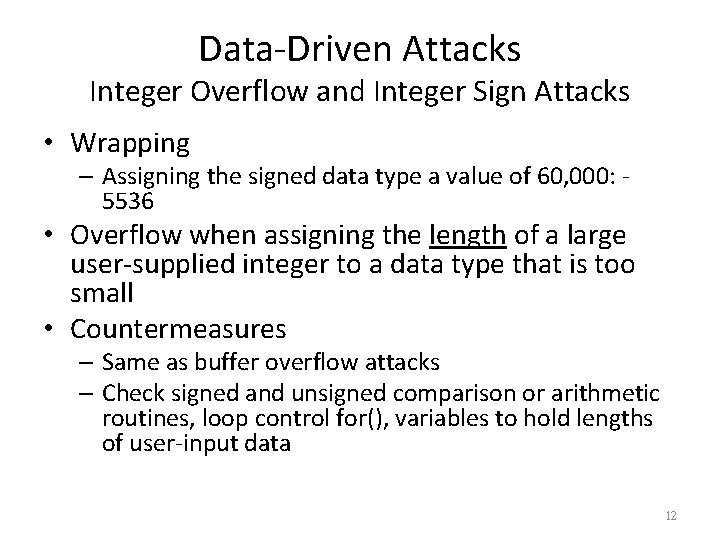 Data-Driven Attacks
Integer Overflow and Integer Sign Attacks

• Wrapping
– Assigning the signed data type a value of 60,000: -5536

• Overflow when assigning the length of a large user-supplied integer to a data type that is too small

• Countermeasures
– Same as buffer overflow attacks
– Check signed and unsigned comparison or arithmetic routines, loop control for(), variables to hold lengths of user-input data

12